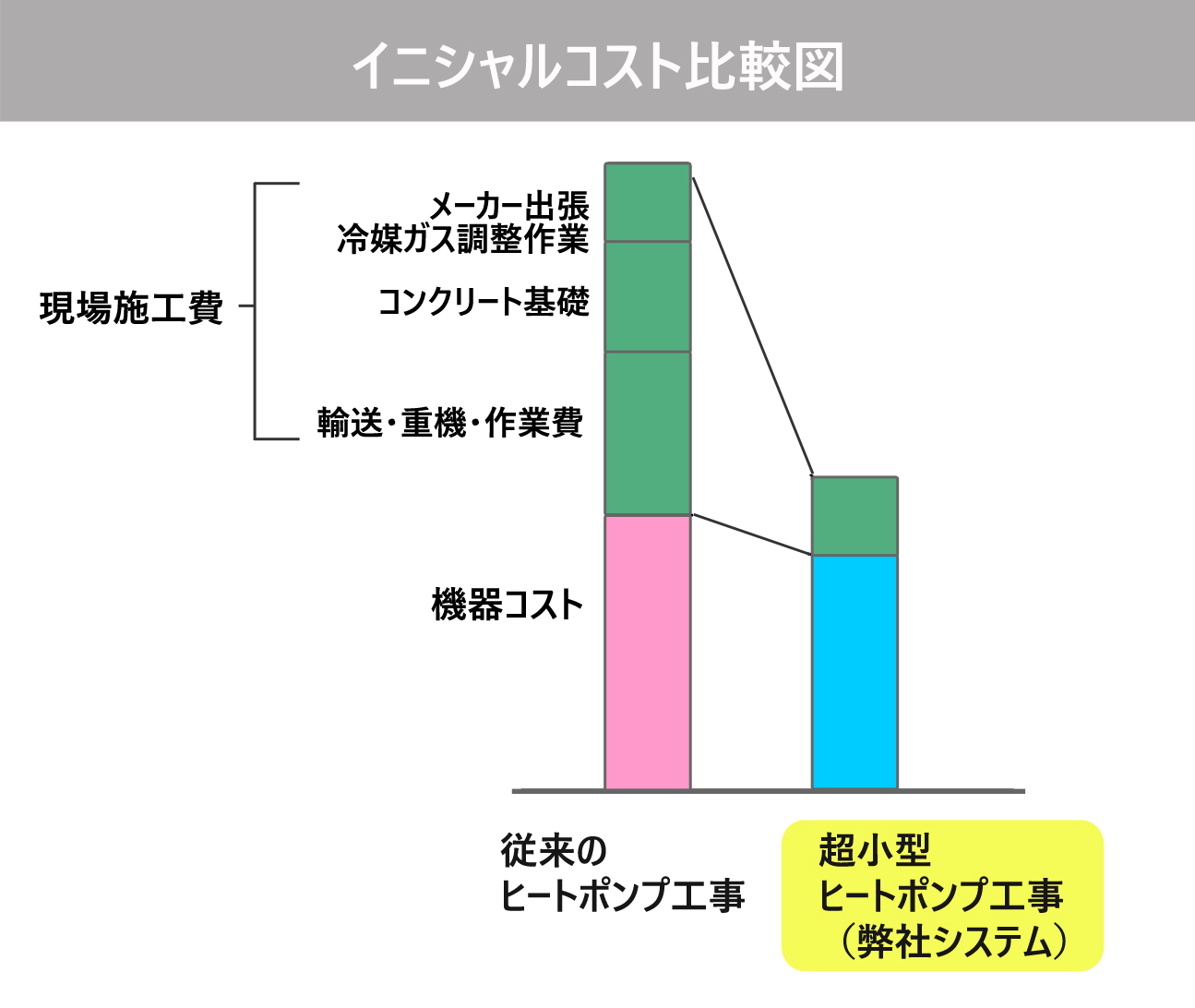 イニシャルコスト比較図

現場施工費

メーカー出張
冷媒ガス調整作業

コンクリート基礎

輸送・重機・作業費

機器コスト

従来の
ヒートポンプ工事

超小型
ヒートポンプ工事
（弊社システム）